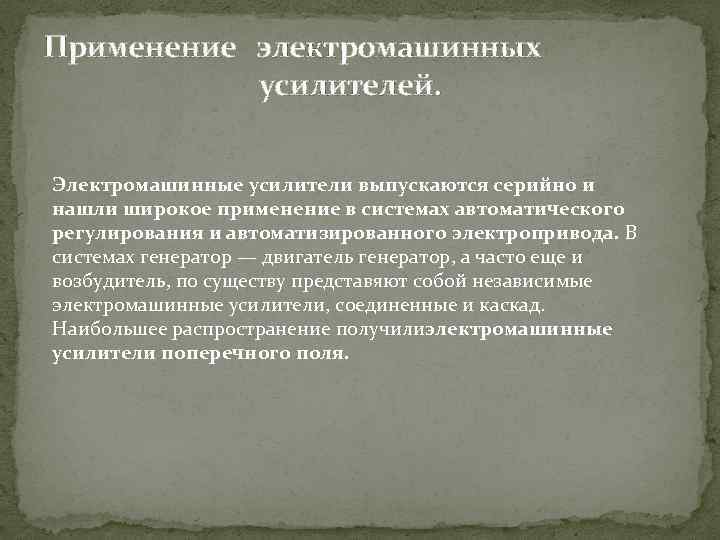 Применение электромашинных усилителей.

Электромашинные усилители выпускаются серийно и нашли широкое применение в системах автоматического регулирования и автоматизированного электропривода. В системах генератор — двигатель генератор, а часто еще и возбудитель, по существу представляют собой независимые электромашинные усилители, соединенные и каскад. Наибольшее распространение получилиэлектромашинные усилители поперечного поля.